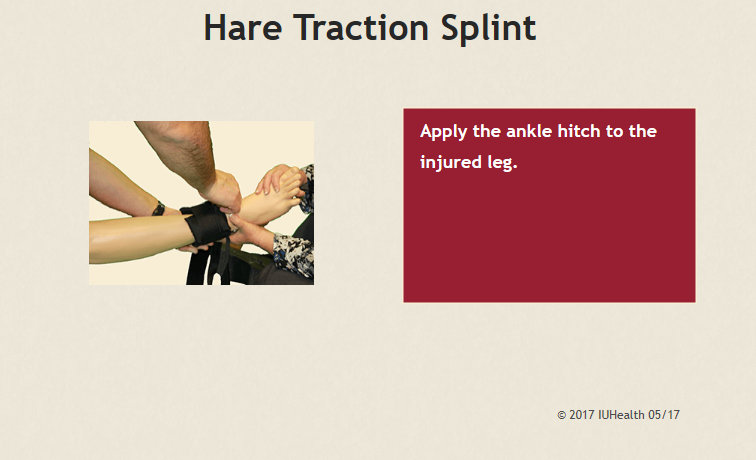 Hare Traction Splint

Apply the ankle hitch to the injured leg.

© 2017 IUHealth 05/17